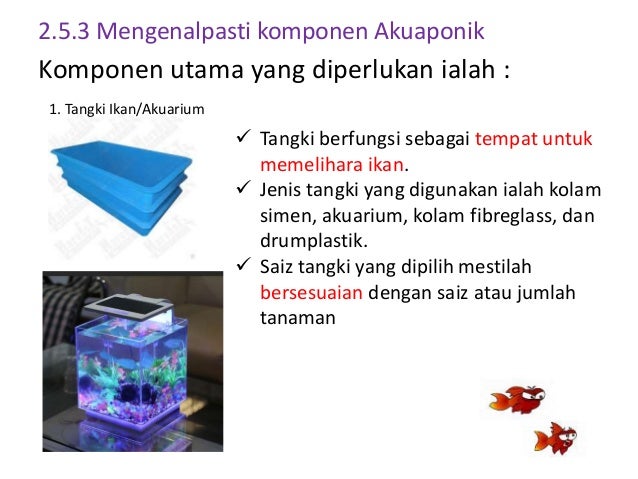 2.5.3 Mengenalpasti komponen Akuaponik

Komponen utama yang diperlukan ialah :

1. Tangki Ikan/Akuarium

✓ Tangki berfungsi sebagai tempat untuk memelihara ikan.
✓ Jenis tangki yang digunakan ialah kolam simen, akuarium, kolam fibreglass, dan drumplastik.
✓ Saiz tangki yang dipilih mestilah bersesuaian dengan saiz atau jumlah tanaman